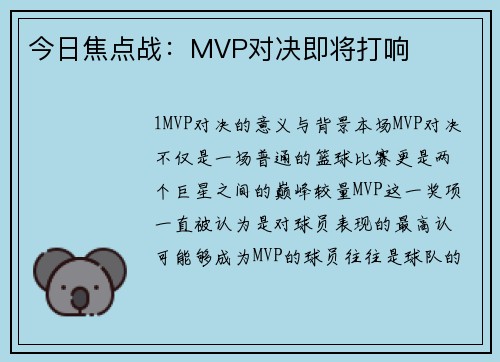 今日焦点战：MVP对决即将打响

1MVP对决的意义与背景本场MVP对决不仅是一场普通的篮球比赛更是两个巨星之间的巅峰较量MVP这一奖项一直被认为是对球员表现的最高认可能够成为MVP的球员往往是球队的